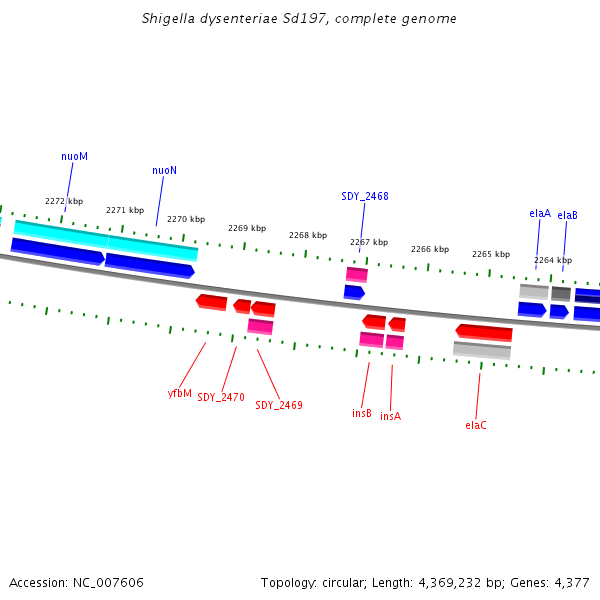 Shigella dysenteriae Sd197, complete genome

nuoM
nuoN
SDY_2468
elaA
elaB

2272 kbp
2271 kbp
2270 kbp
2269 kbp
2268 kbp
2267 kbp
2266 kbp
2265 kbp
2264 kbp

yfbM
SDY_2470
SDY_2469
insB
insA
elaC

Accession: NC_007606

Topology: circular; Length: 4,369,232 bp; Genes: 4,377